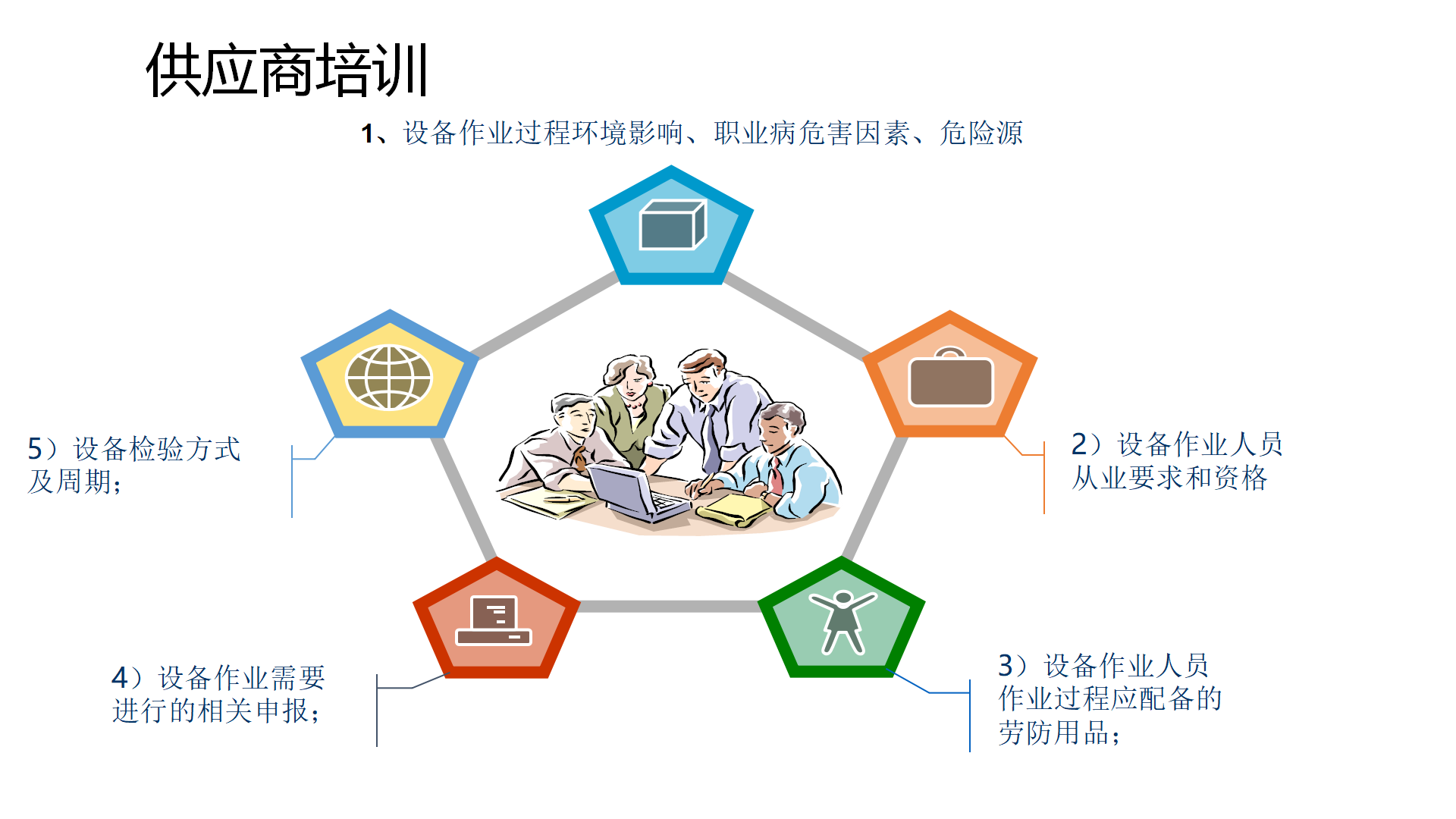 供应商培训

1、设备作业过程环境影响、职业病危害因素、危险源

2）设备作业人员从业要求和资格

3）设备作业人员作业过程应配备的劳防用品；

4）设备作业需要进行的相关申报；

5）设备检验方式及周期；